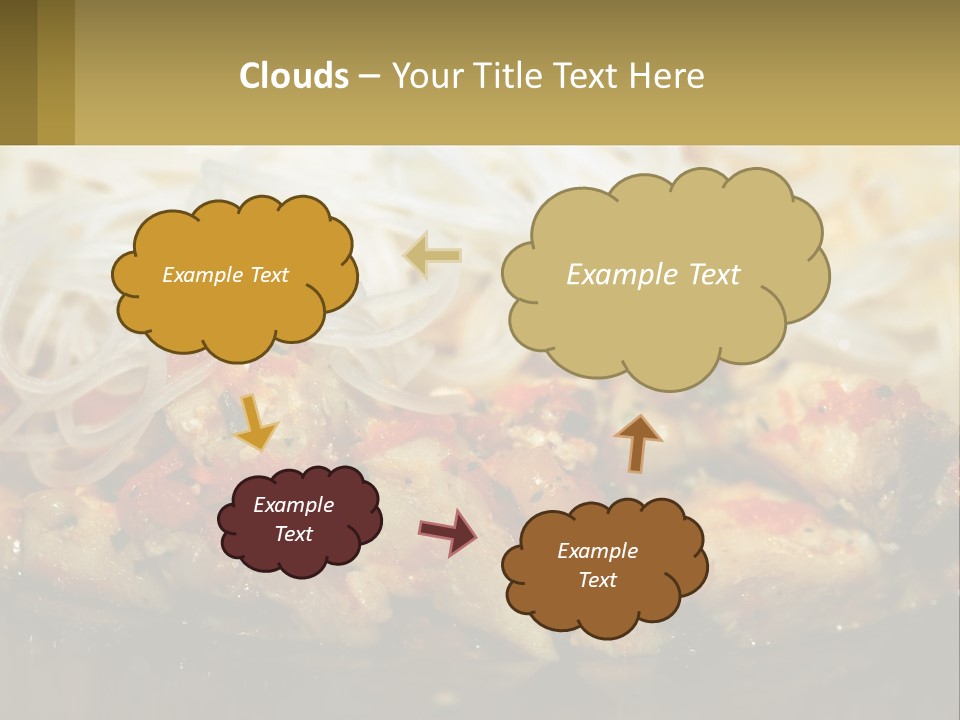 Clouds – Your Title Text Here

Example Text

Example Text

Example Text

Example Text